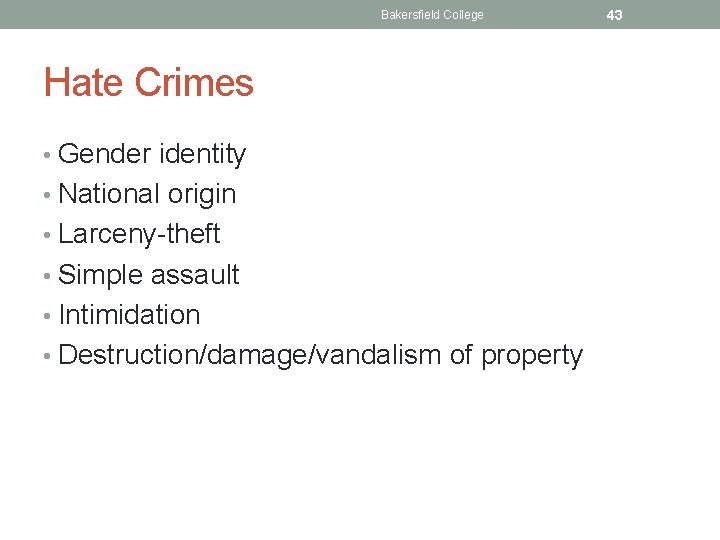 Bakersfield College 43

Hate Crimes

• Gender identity
• National origin
• Larceny-theft
• Simple assault
• Intimidation
• Destruction/damage/vandalism of property